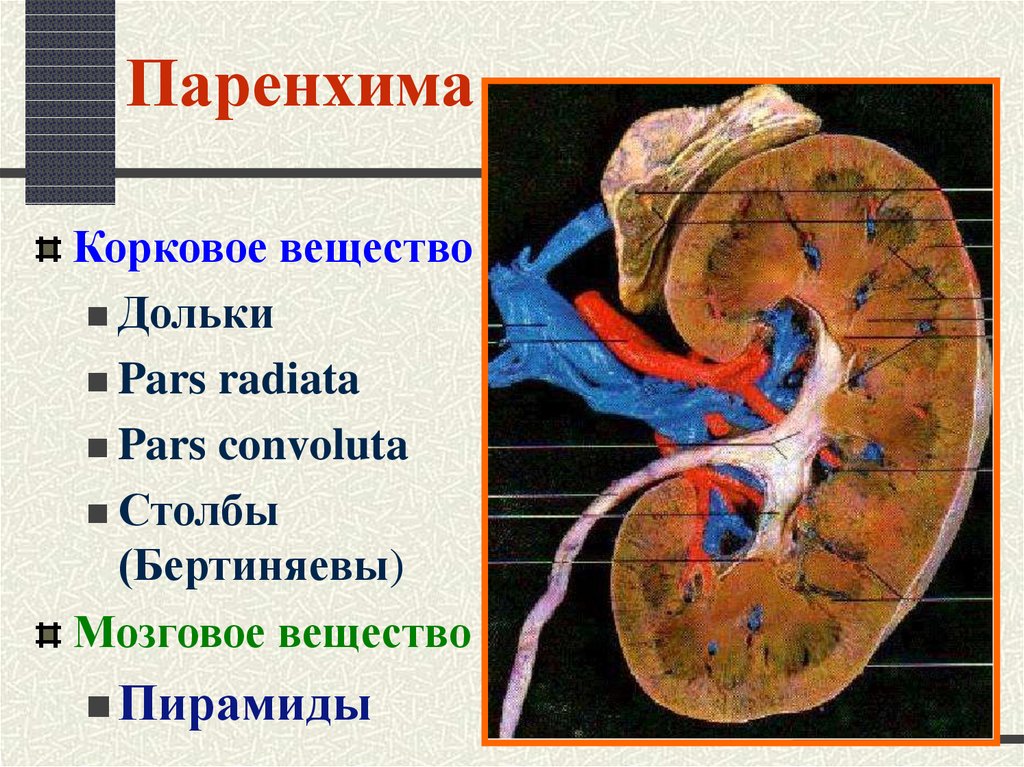 Паренхима

Корковое вещество

Дольки

Pars radiata

Pars convoluta

Столбы (Бертиняевы)

Мозговое вещество

Пирамиды